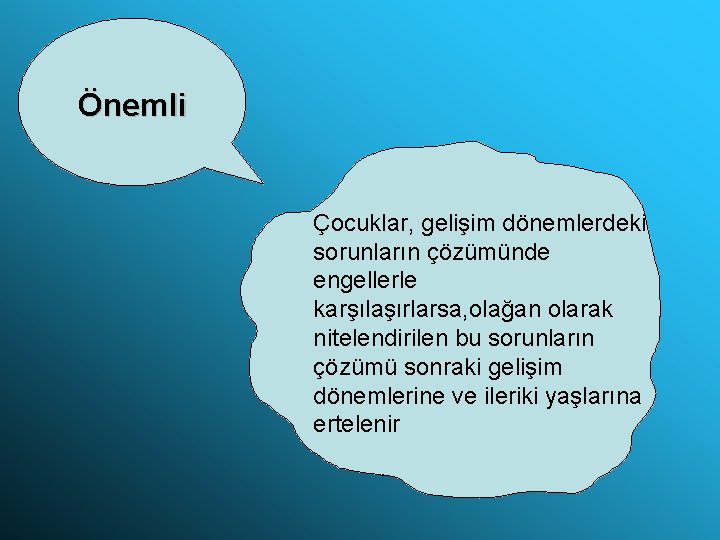 Önemli

Çocuklar, gelişim dönemlerdeki sorunların çözümünde engellerle karşılaşırlarsa,olağan olarak nitelendirilen bu sorunların çözümü sonraki gelişim dönemlerine ve ileriki yaşlarına ertelenir